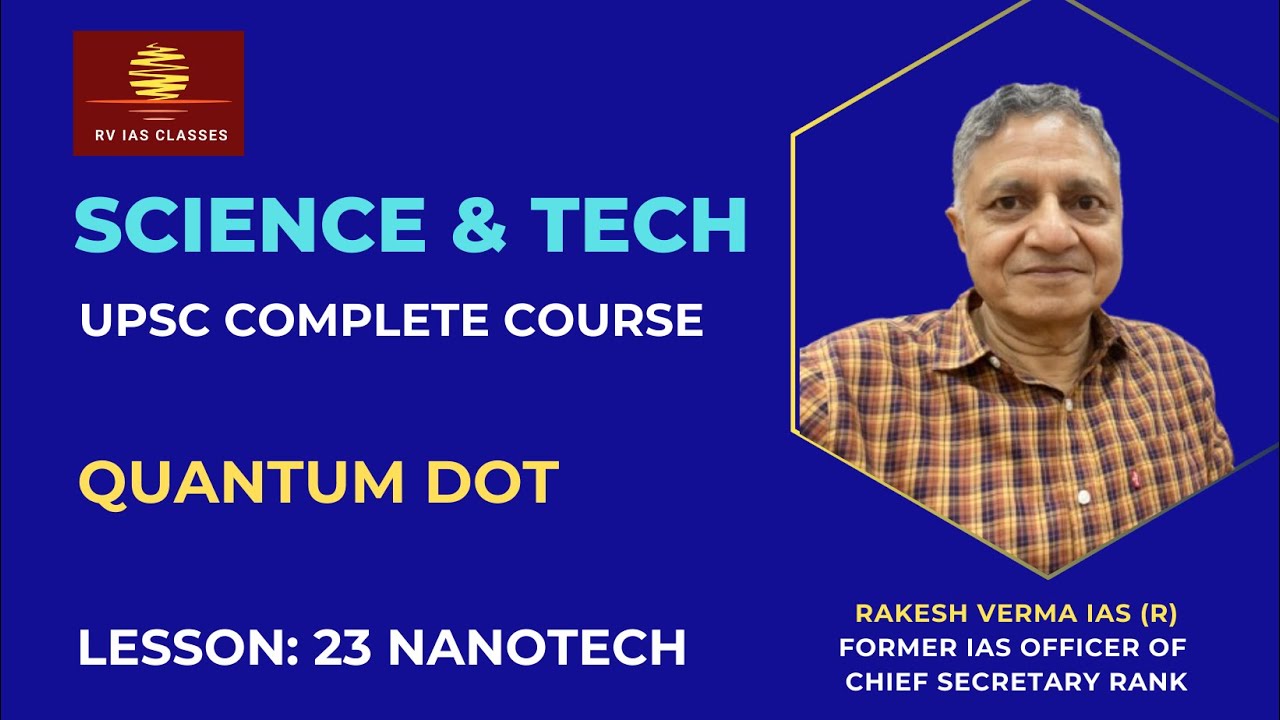 RV IAS CLASSES

SCIENCE & TECH

UPSC COMPLETE COURSE

QUANTUM DOT

LESSON: 23 NANOTECH

RAKESH VERMA IAS (R)
FORMER IAS OFFICER OF CHIEF SECRETARY RANK